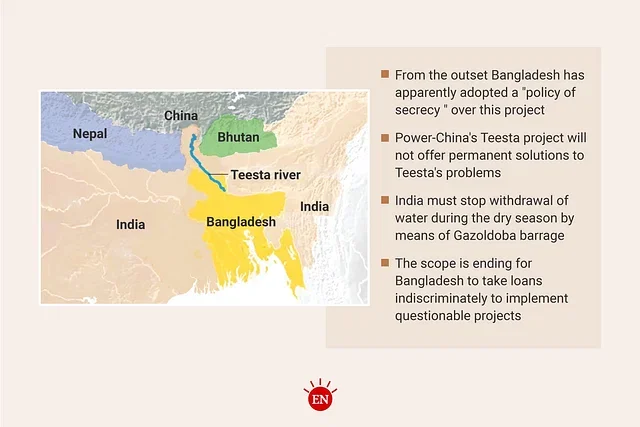 China

Nepal

Bhutan

Teesta river

India

India

Bangladesh

From the outset Bangladesh has apparently adopted a "policy of secrecy " over this project

Power-China's Teesta project will not offer permanent solutions to Teesta's problems

India must stop withdrawal of water during the dry season by means of Gazoldoba barrage

The scope is ending for Bangladesh to take loans indiscriminately to implement questionable projects

EN